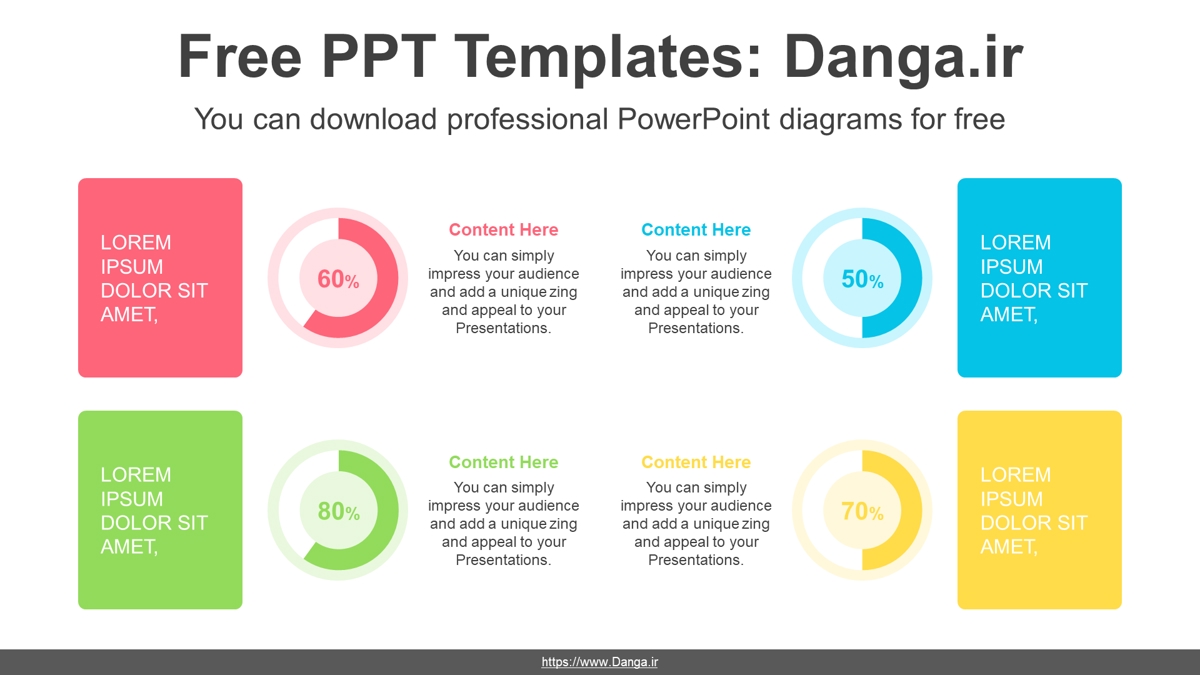 Free PPT Templates: Danga.ir

You can download professional PowerPoint diagrams for free

LOREM IPSUM DOLOR SIT AMET,

60%

Content Here

You can simply impress your audience and add a unique zing and appeal to your Presentations.

Content Here

You can simply impress your audience and add a unique zing and appeal to your Presentations.

50%

LOREM IPSUM DOLOR SIT AMET,

LOREM IPSUM DOLOR SIT AMET,

80%

Content Here

You can simply impress your audience and add a unique zing and appeal to your Presentations.

Content Here

You can simply impress your audience and add a unique zing and appeal to your Presentations.

70%

LOREM IPSUM DOLOR SIT AMET,

https://www.Danga.ir